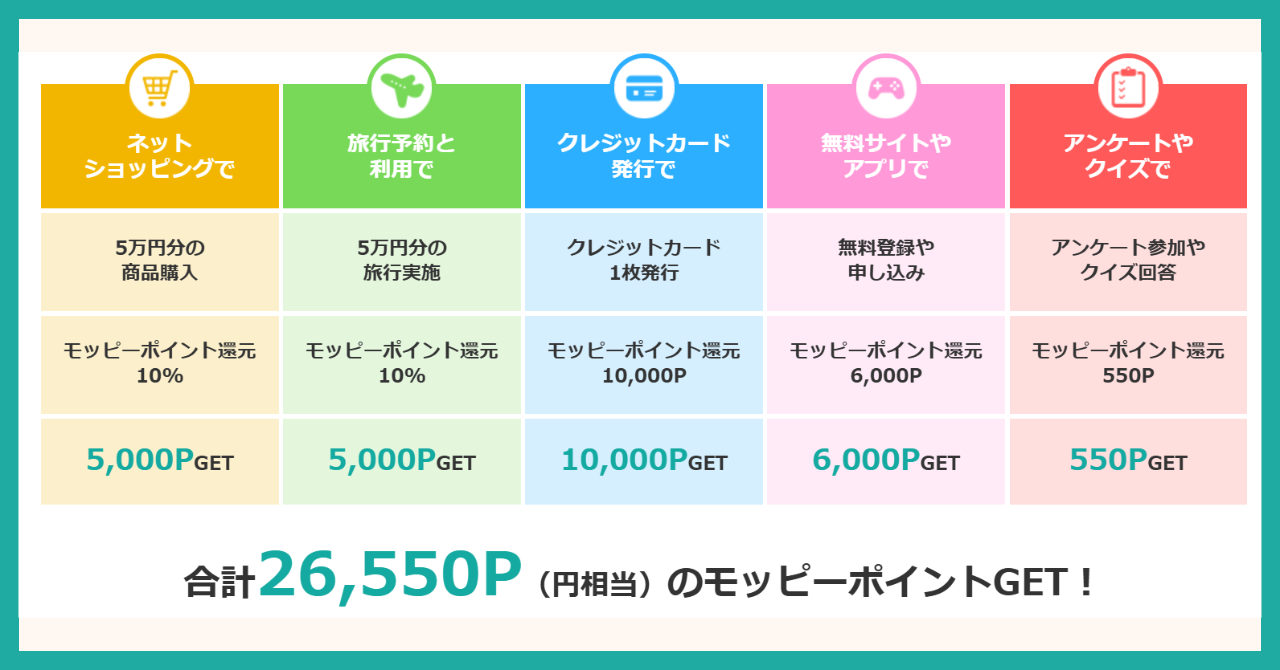 | ネット ショッピングで | 旅行予約と 利用で | クレジットカード 発行で | 無料サイトや アプリで | アンケートや クイズで |
|---|---|---|---|---|
| 5万円分の 商品購入 | 5万円分の 旅行実施 | クレジットカード 1枚発行 | 無料登録や 申し込み | アンケート参加や クイズ回答 |
| モッピーポイント還元 10% | モッピーポイント還元 10% | モッピーポイント還元 10,000P | モッピーポイント還元 6,000P | モッピーポイント還元 550P |
| 5,000PGET | 5,000PGET | 10,000PGET | 6,000PGET | 550PGET |

合計26,550P（円相当）のモッピーポイントGET！